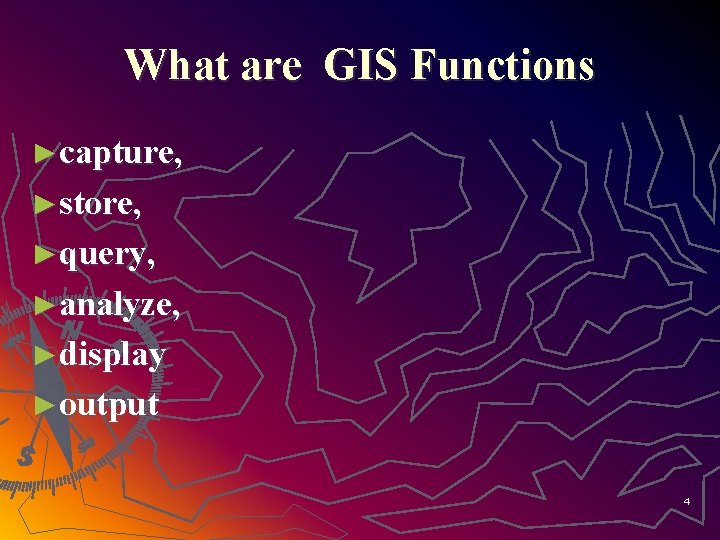 What are GIS Functions

►capture,
►store,
►query,
►analyze,
►display
►output

4